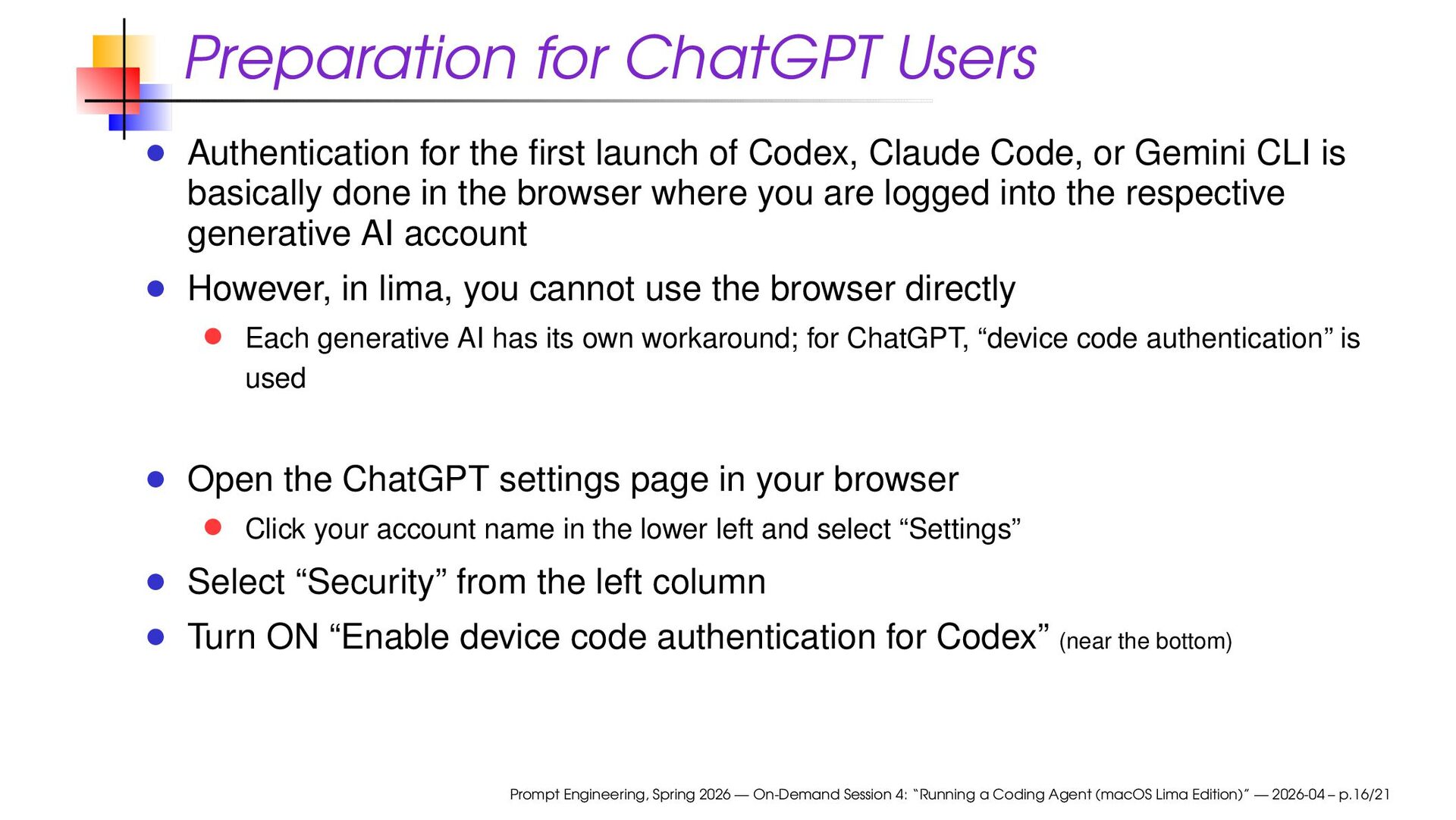 Preparation for ChatGPT Users

- Authentication for the first launch of Codex, Claude Code, or Gemini CLI is basically done in the browser where you are logged into the respective generative AI account
- However, in lima, you cannot use the browser directly
  - Each generative AI has its own workaround; for ChatGPT, “device code authentication” is used

- Open the ChatGPT settings page in your browser
  - Click your account name in the lower left and select “Settings”
- Select “Security” from the left column
- Turn ON “Enable device code authentication for Codex” (near the bottom)

Prompt Engineering, Spring 2026 — On-Demand Session 4: “Running a Coding Agent (macOS Lima Edition)” — 2026-04 – p.16/21